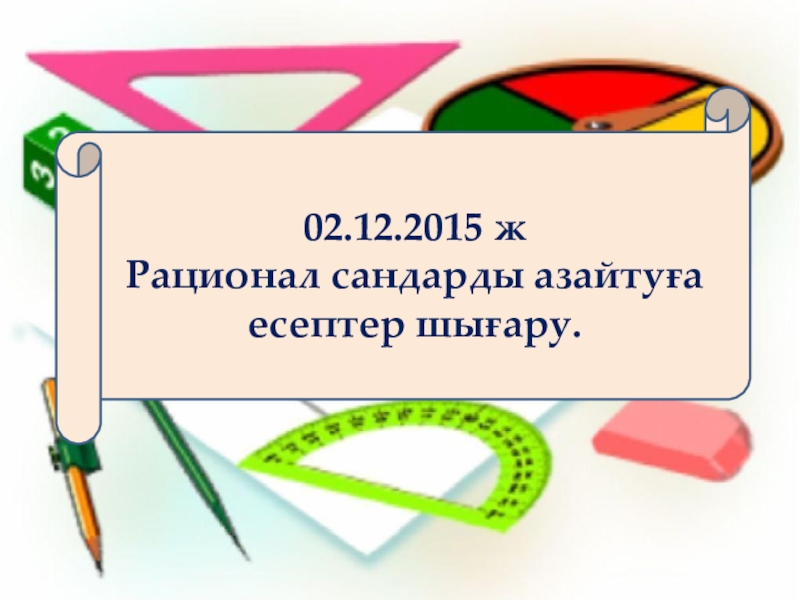 02.12.2015 ж
Рационал сандарды азайтуға есептер шығару.